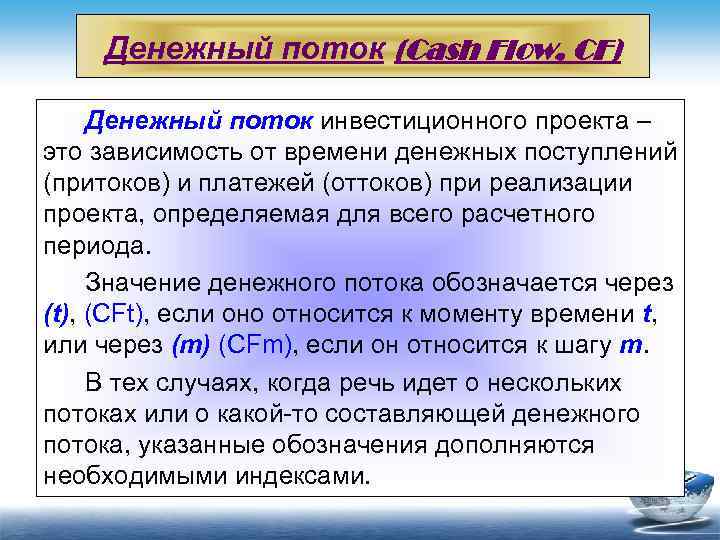 Денежный поток (Cash Flow, CF)

Денежный поток инвестиционного проекта – это зависимость от времени денежных поступлений (притоков) и платежей (оттоков) при реализации проекта, определяемая для всего расчетного периода.

Значение денежного потока обозначается через (t), (CFt), если оно относится к моменту времени t, или через (m) (CFm), если он относится к шагу m.

В тех случаях, когда речь идет о нескольких потоках или о какой-то составляющей денежного потока, указанные обозначения дополняются необходимыми индексами.